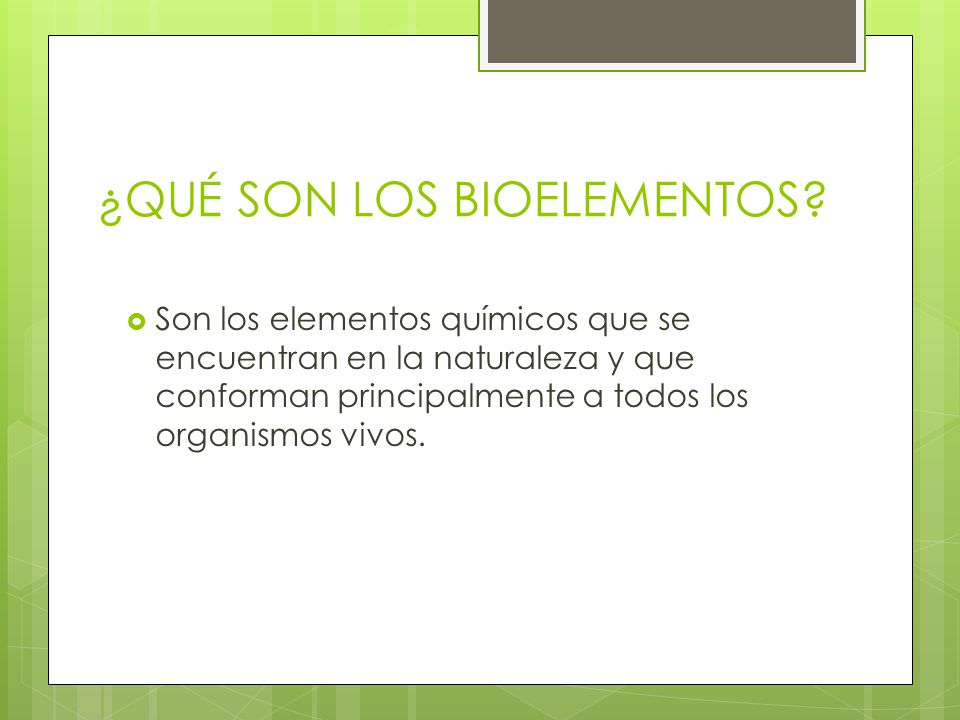 ¿QUÉ SON LOS BIOELEMENTOS?

Son los elementos químicos que se encuentran en la naturaleza y que conforman principalmente a todos los organismos vivos.